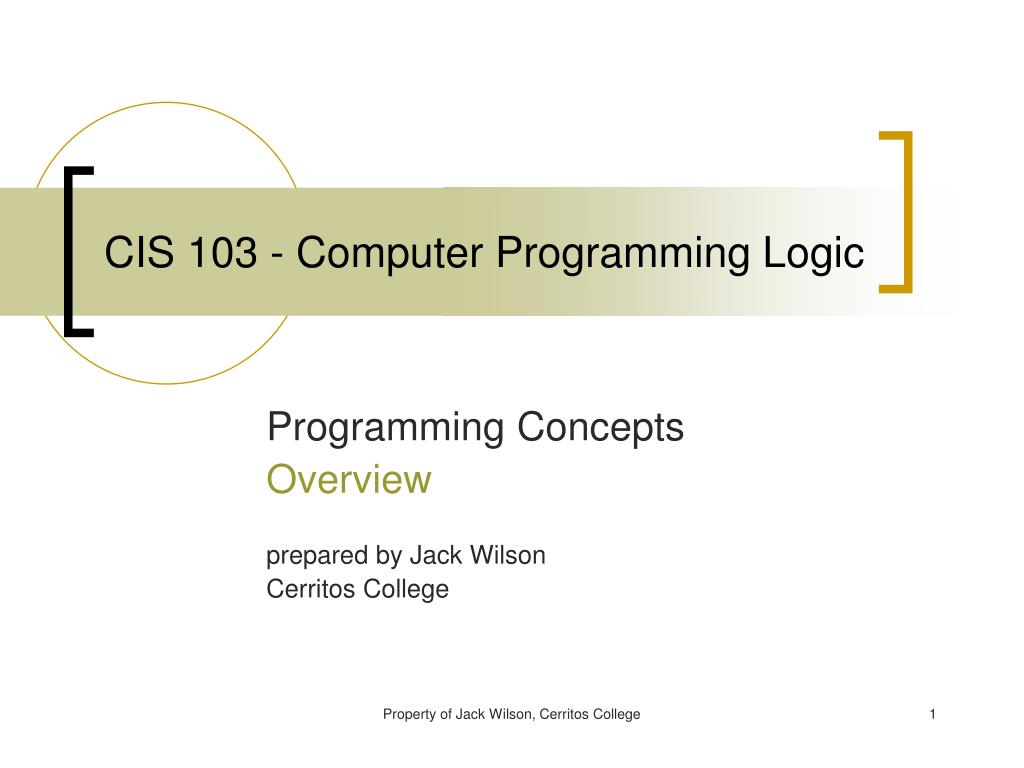 CIS 103 - Computer Programming Logic

Programming Concepts
Overview

prepared by Jack Wilson
Cerritos College

Property of Jack Wilson, Cerritos College

1